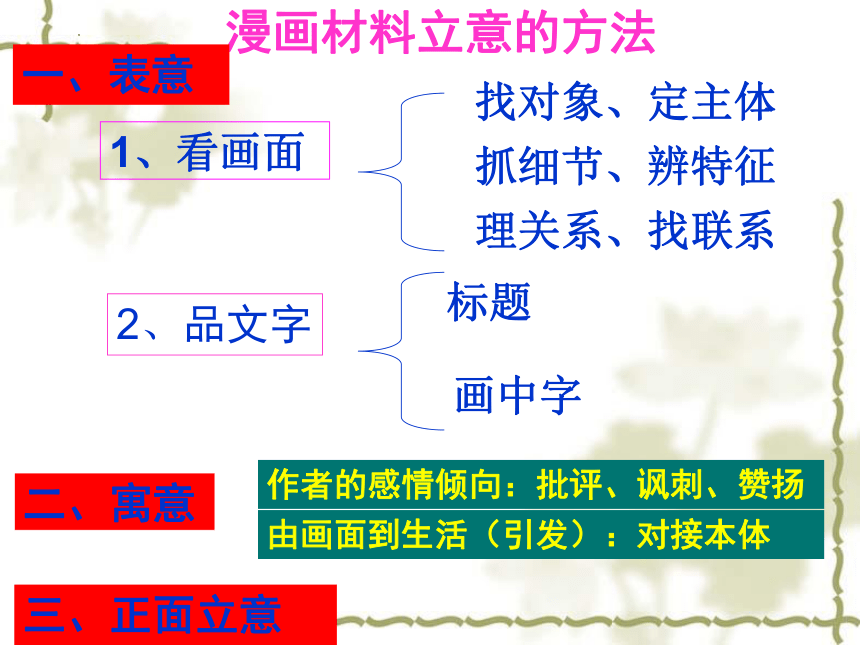 漫画材料立意的方法

一、表意

1、看画面

找对象、定主体

抓细节、辨特征

理关系、找联系

2、品文字

标题

画中字

二、寓意

作者的感情倾向：批评、讽刺、赞扬

由画面到生活（引发）：对接本体

三、正面立意